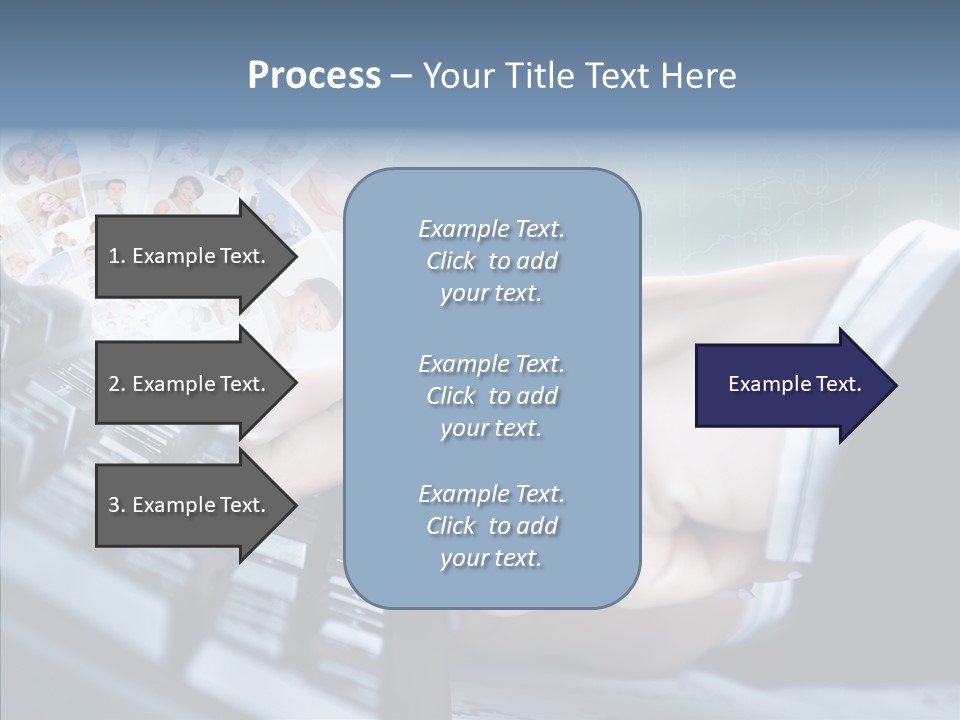 Process – Your Title Text Here

1. Example Text.

2. Example Text.

3. Example Text.

Example Text. Click to add your text.

Example Text. Click to add your text.

Example Text. Click to add your text.

Example Text.